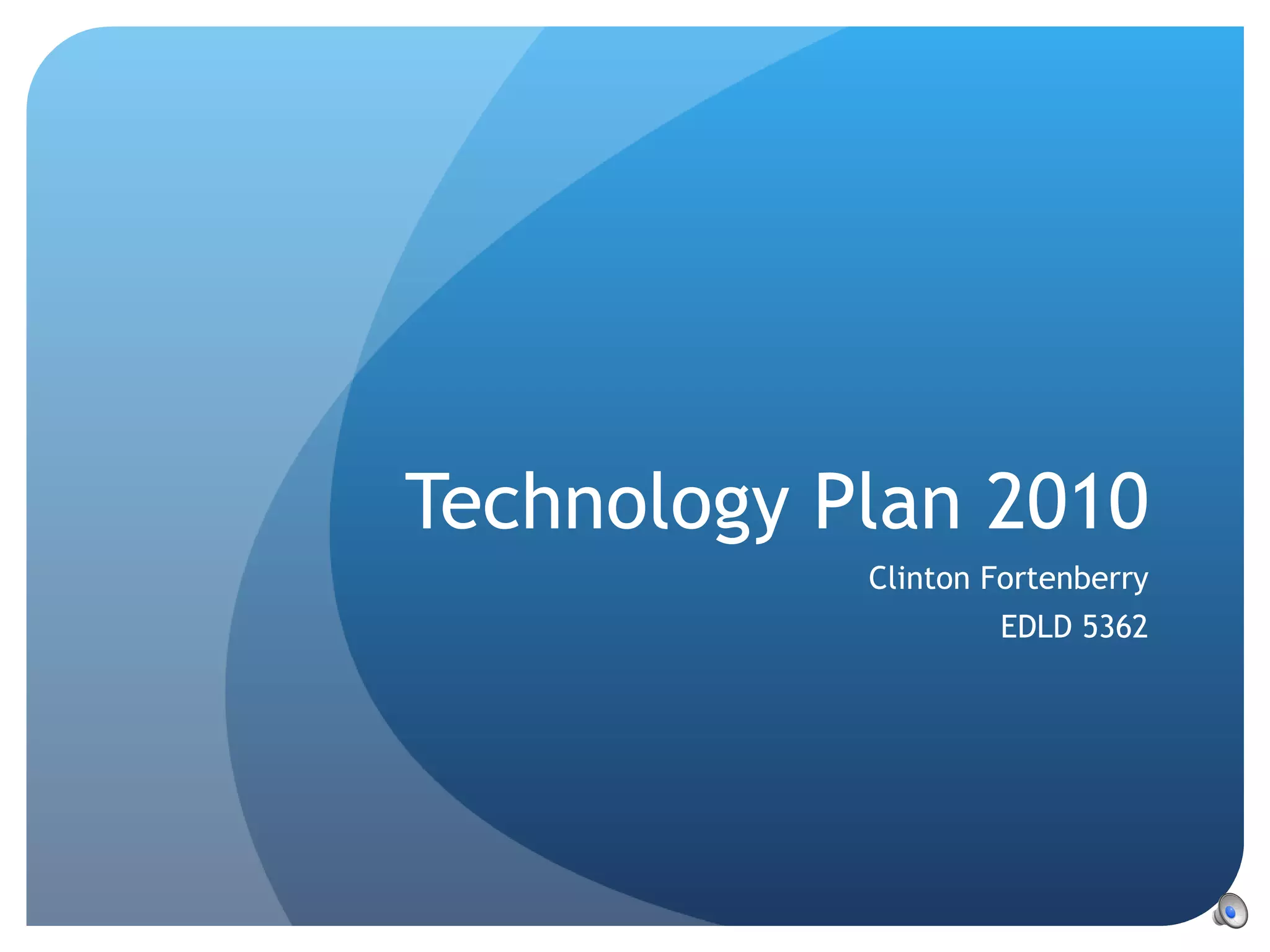 Technology Plan 2010

Clinton Fortenberry

EDLD 5362